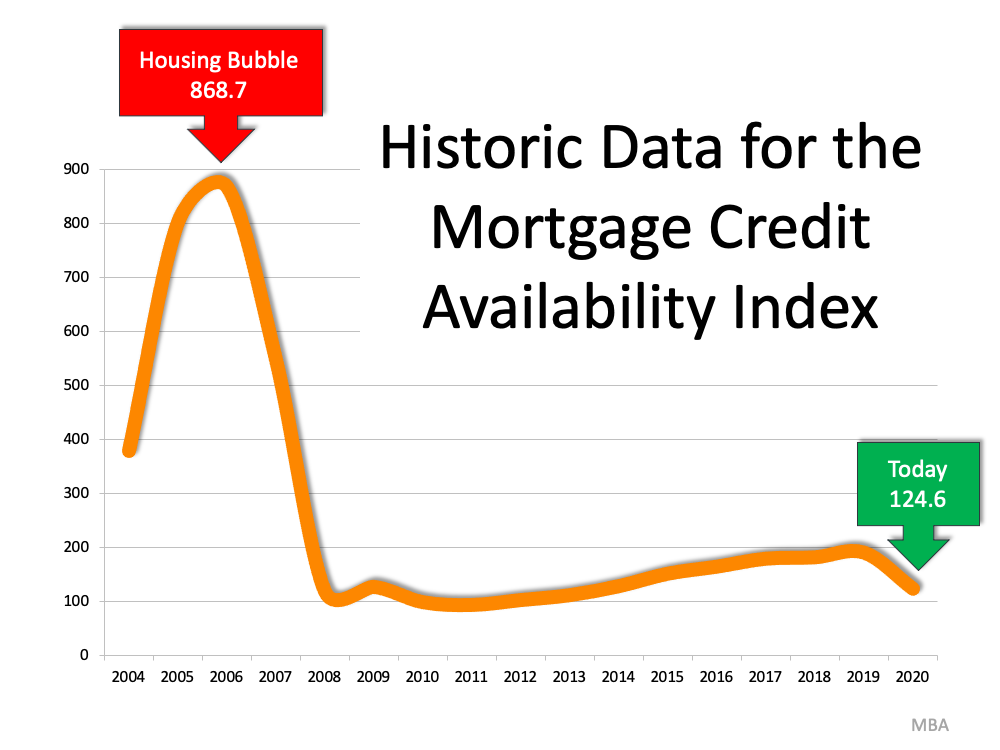 Housing Bubble
868.7

Historic Data for the Mortgage Credit Availability Index

900
800
700
600
500
400
300
200
100
0

Today
124.6

2004 2005 2006 2007 2008 2009 2010 2011 2012 2013 2014 2015 2016 2017 2018 2019 2020

MBA